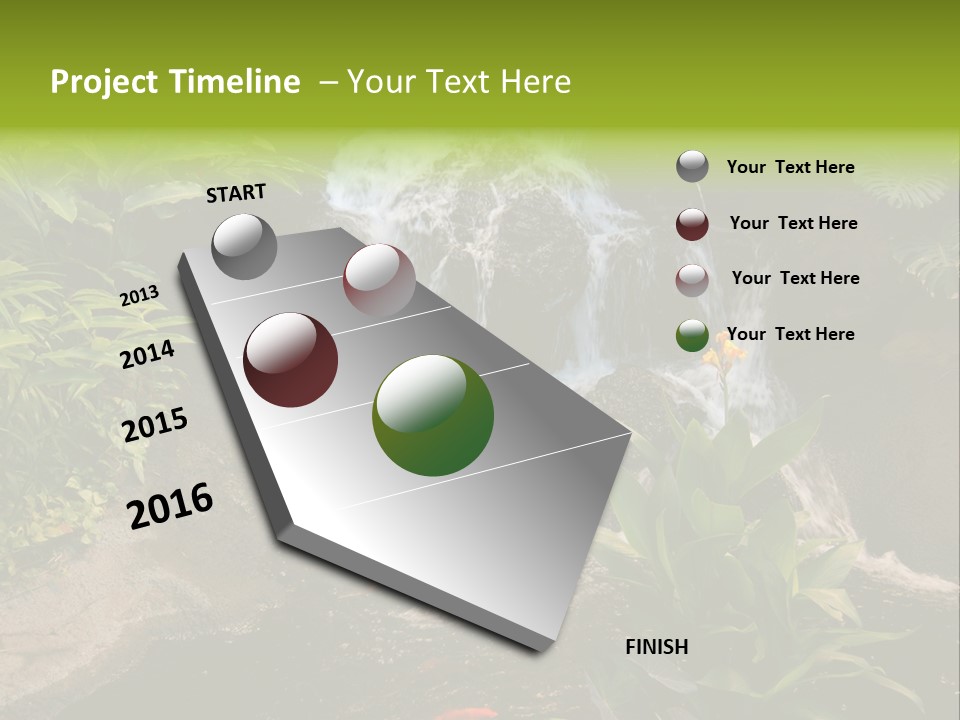 Project Timeline – Your Text Here

START

2013

2014

2015

2016

FINISH

Your Text Here

Your Text Here

Your Text Here

Your Text Here